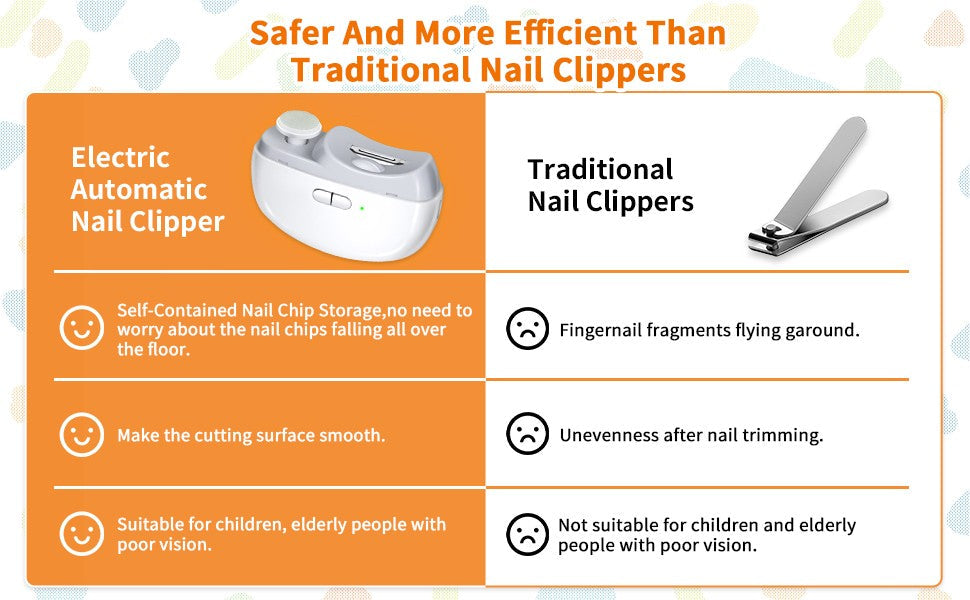 Safer And More Efficient Than Traditional Nail Clippers

| Electric Automatic Nail Clipper | Traditional Nail Clippers |
|---|---|
| Self-Contained Nail Chip Storage,no need to worry about the nail chips falling all over the floor. | Fingernail fragments flying garound. |
| Make the cutting surface smooth. | Unevenness after nail trimming. |
| Suitable for children, elderly people with poor vision. | Not suitable for children and elderly people with poor vision. |